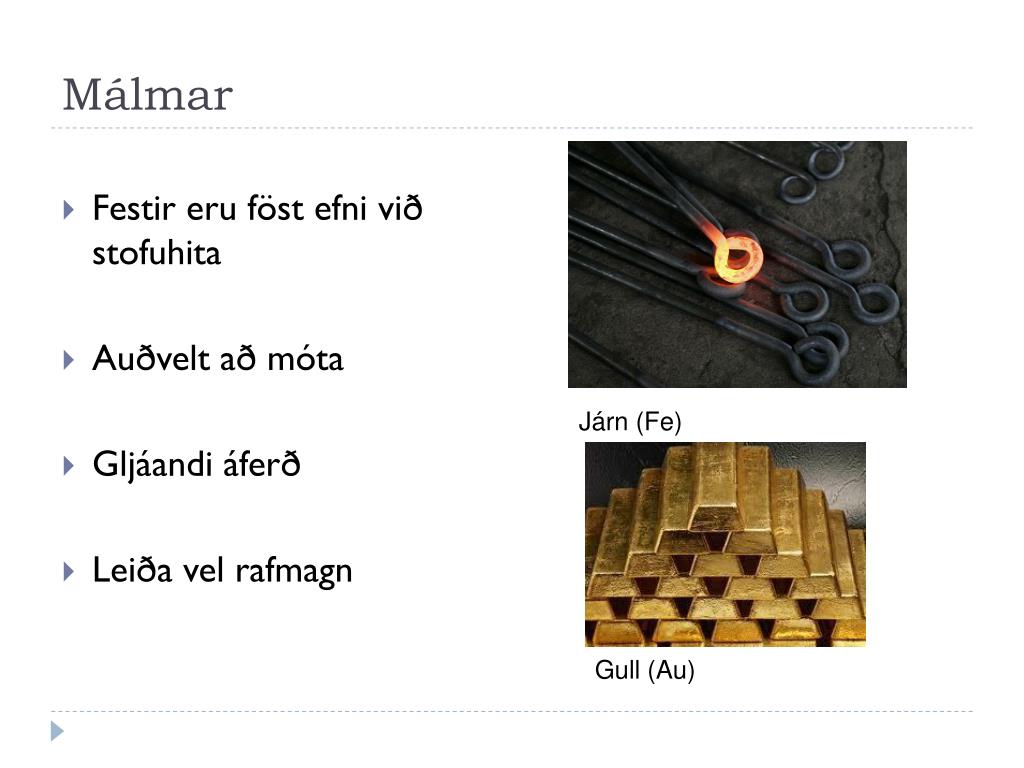 Málmar

Festir eru föst efni við stofuhita

Auðvelt að móta

Gljáandi áferð

Leiða vel rafmagn

Járn (Fe)

Gull (Au)